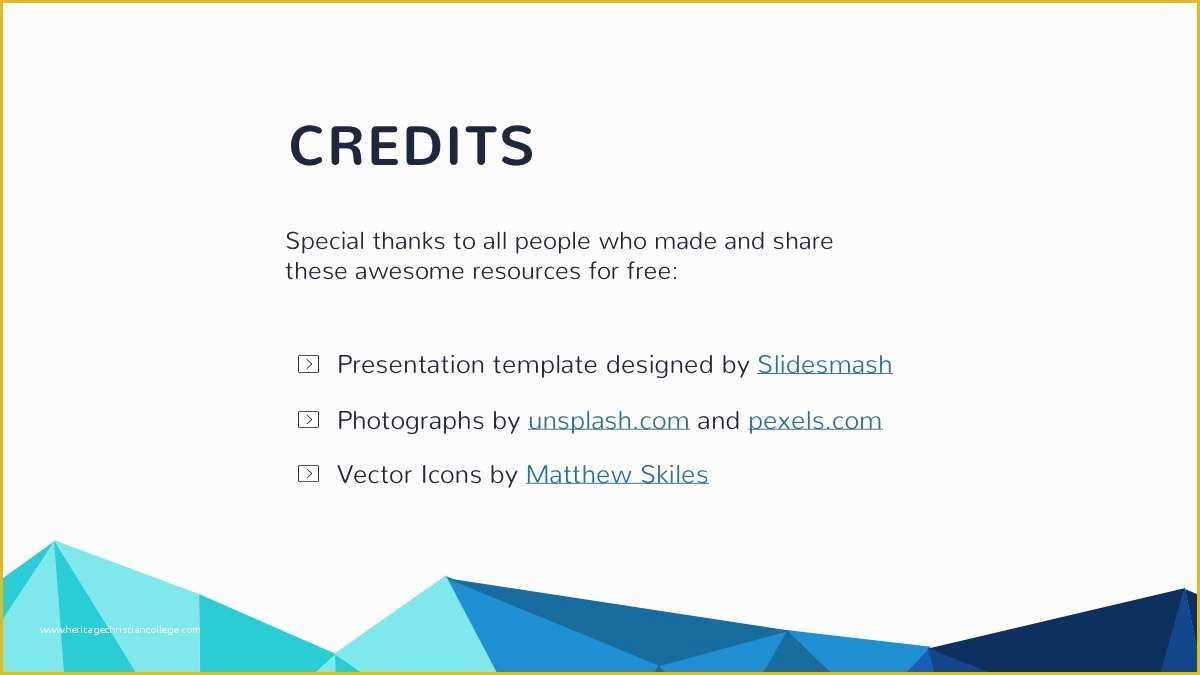 CREDITS

Special thanks to all people who made and share these awesome resources for free:

Presentation template designed by Slidesmash

Photographs by unsplash.com and pexels.com

Vector Icons by Matthew Skiles

www.heritagechristiancollege.com